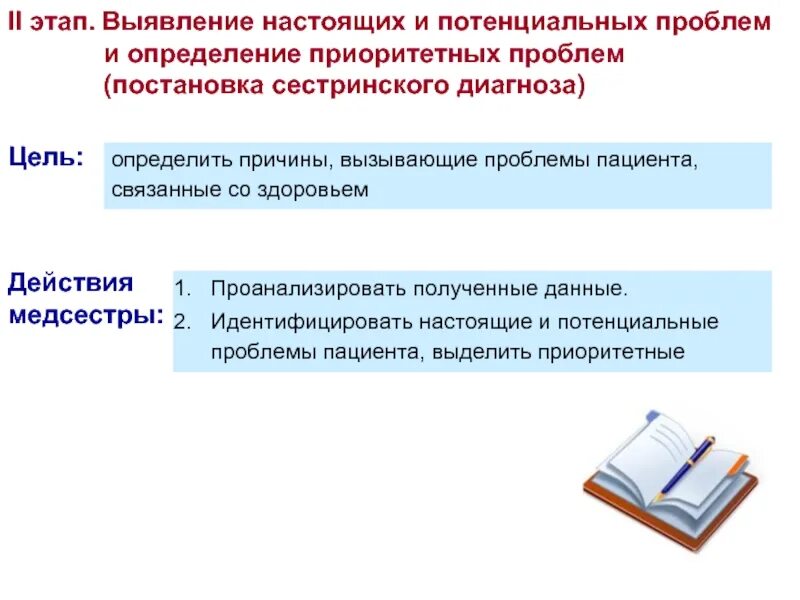 II этап. Выявление настоящих и потенциальных проблем и определение приоритетных проблем (постановка сестринского диагноза)

Цель:

определить причины, вызывающие проблемы пациента, связанные со здоровьем

Действия медсестры:

1. Проанализировать полученные данные.
2. Идентифицировать настоящие и потенциальные проблемы пациента, выделить приоритетные